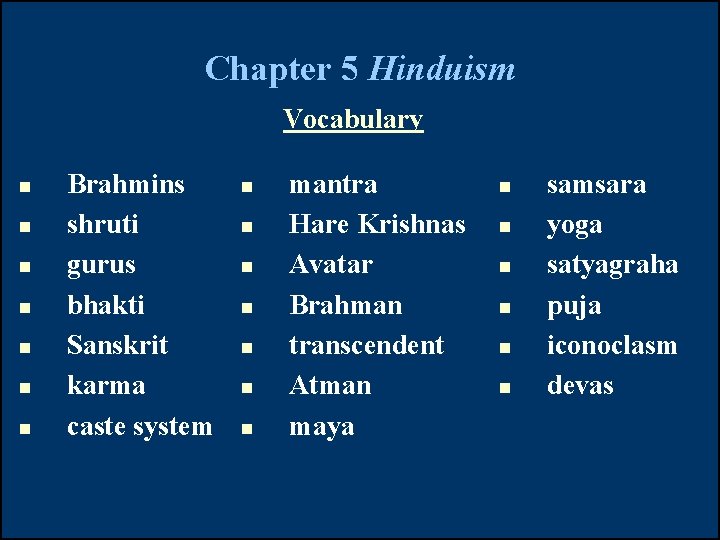 Chapter 5 Hinduism

Vocabulary

• Brahmins
• shruti
• gurus
• bhakti
• Sanskrit
• karma
• caste system

• mantra
• Hare Krishnas
• Avatar
• Brahman
• transcendent
• Atman
• maya

• samsara
• yoga
• satyagraha
• puja
• iconoclasm
• devas